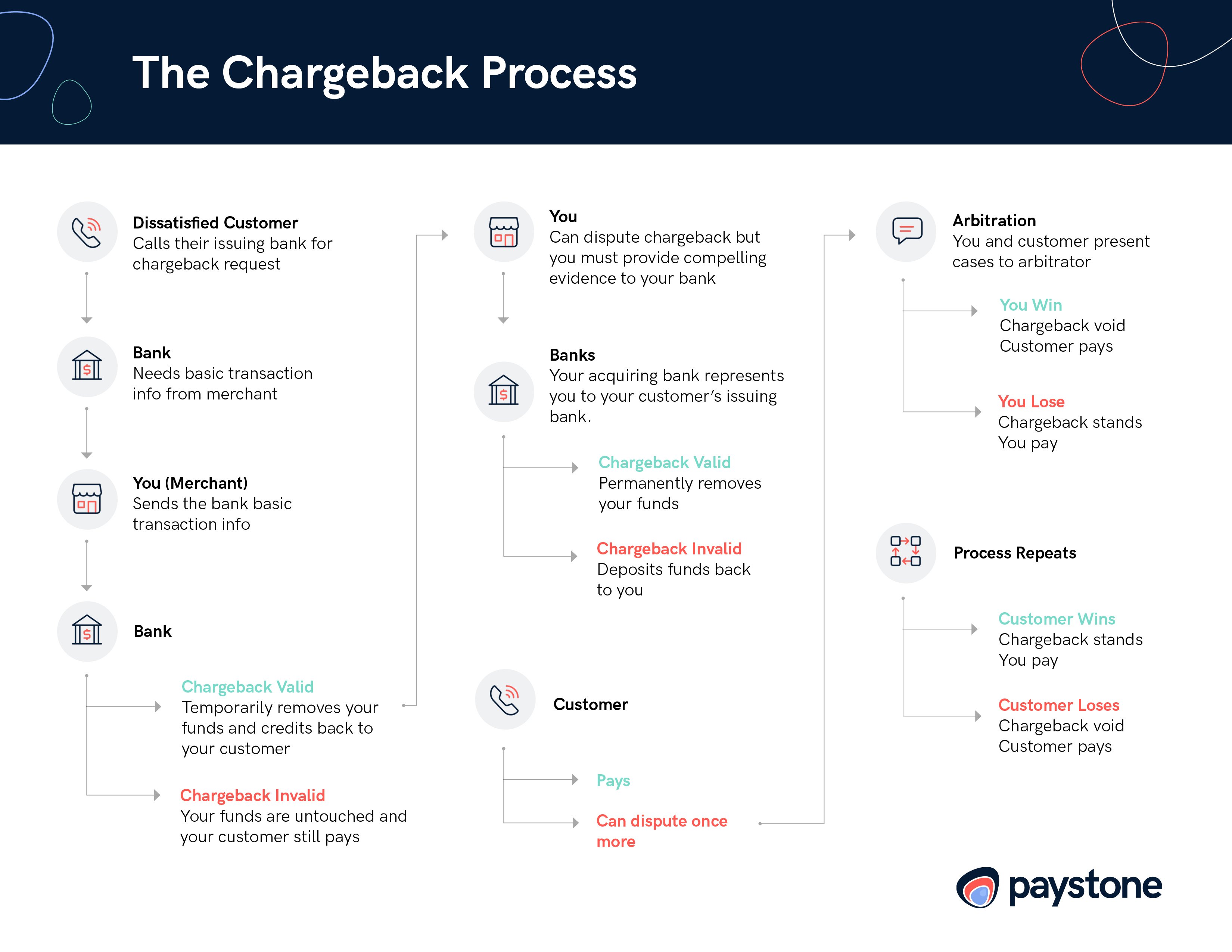 The Chargeback Process

Dissatisfied Customer
Calls their issuing bank for chargeback request

Bank
Needs basic transaction info from merchant

You (Merchant)
Sends the bank basic transaction info

Bank

Chargeback Valid
Temporarily removes your funds and credits back to your customer

Chargeback Invalid
Your funds are untouched and your customer still pays

You
Can dispute chargeback but you must provide compelling evidence to your bank

Banks
Your acquiring bank represents you to your customer's issuing bank.

Chargeback Valid
Permanently removes your funds

Chargeback Invalid
Deposits funds back to you

Customer

Pays

Can dispute once more

Arbitration
You and customer present cases to arbitrator

You Win
Chargeback void
Customer pays

You Lose
Chargeback stands
You pay

Process Repeats

Customer Wins
Chargeback stands
You pay

Customer Loses
Chargeback void
Customer pays

paystone